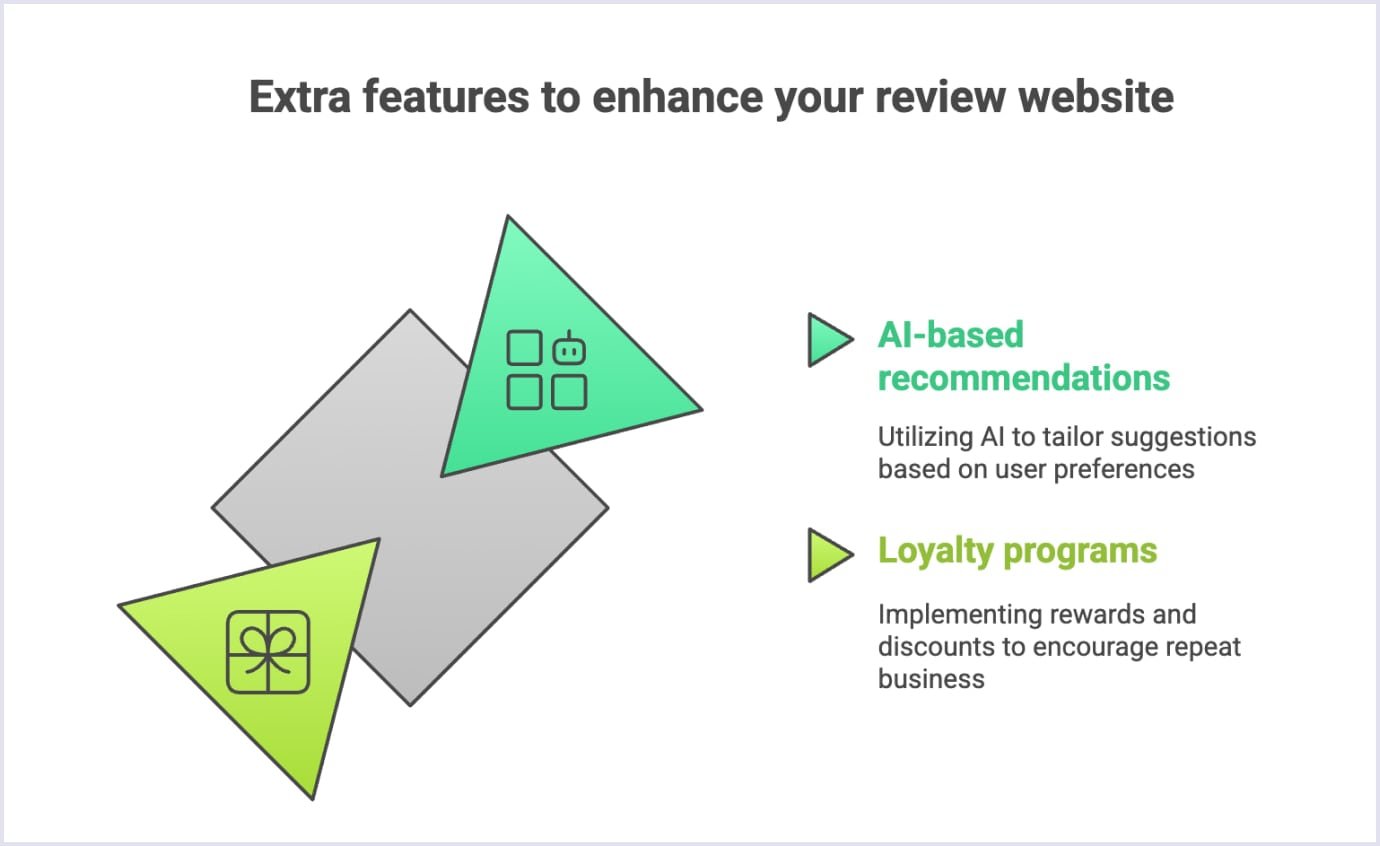 Extra features to enhance your review website

AI-based recommendations

Utilizing AI to tailor suggestions based on user preferences

Loyalty programs

Implementing rewards and discounts to encourage repeat business